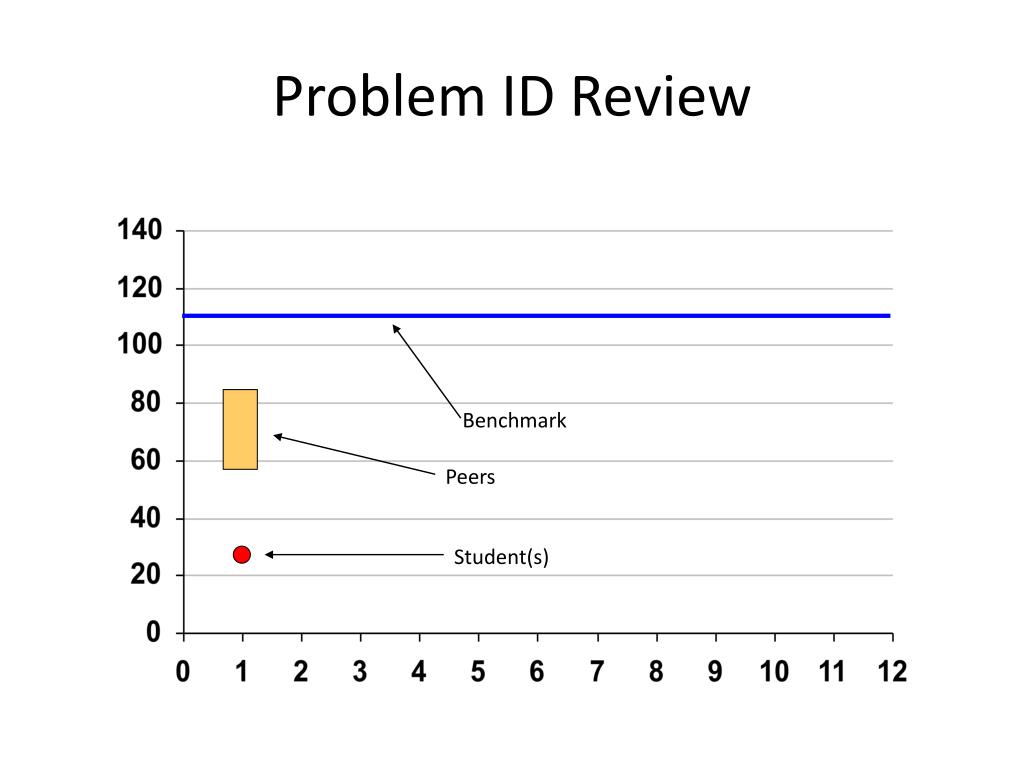 Problem ID Review

140
120
100
80
60
40
20
0

Benchmark
Peers
Student(s)

0 1 2 3 4 5 6 7 8 9 10 11 12